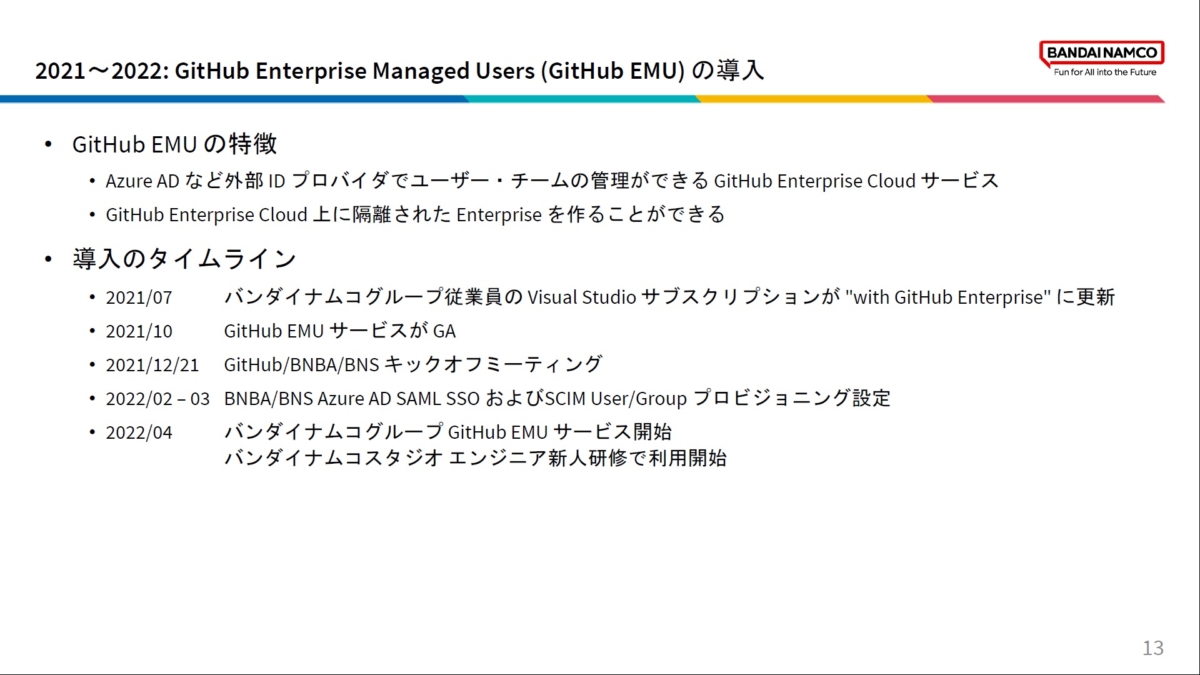 2021～2022: GitHub Enterprise Managed Users (GitHub EMU) の導入

BANDAI NAMCO
Fun for All into the Future

• GitHub EMU の特徴
  • Azure AD など外部 ID プロバイダでユーザー・チームの管理ができる GitHub Enterprise Cloud サービス
  • GitHub Enterprise Cloud 上に隔離された Enterprise を作ることができる

• 導入のタイムライン
  • 2021/07 バンダイナムコグループ従業員の Visual Studio サブスクリプションが "with GitHub Enterprise" に更新
  • 2021/10 GitHub EMU サービスが GA
  • 2021/12/21 GitHub/BNBA/BNS キックオフミーティング
  • 2022/02 – 03 BNBA/BNS Azure AD SAML SSO およびSCIM User/Group プロビジョニング設定
  • 2022/04 バンダイナムコグループ GitHub EMU サービス開始
    バンダイナムコスタジオ エンジニア新人研修で利用開始

13